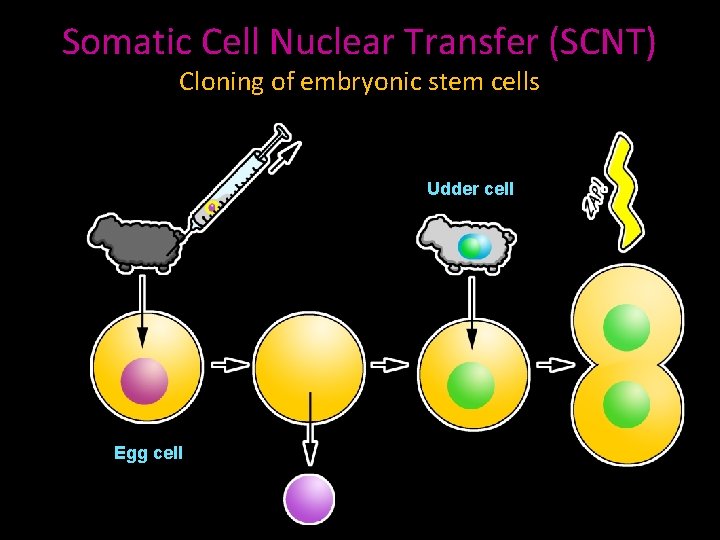 Somatic Cell Nuclear Transfer (SCNT)
Cloning of embryonic stem cells

Udder cell

ZAP!

Egg cell